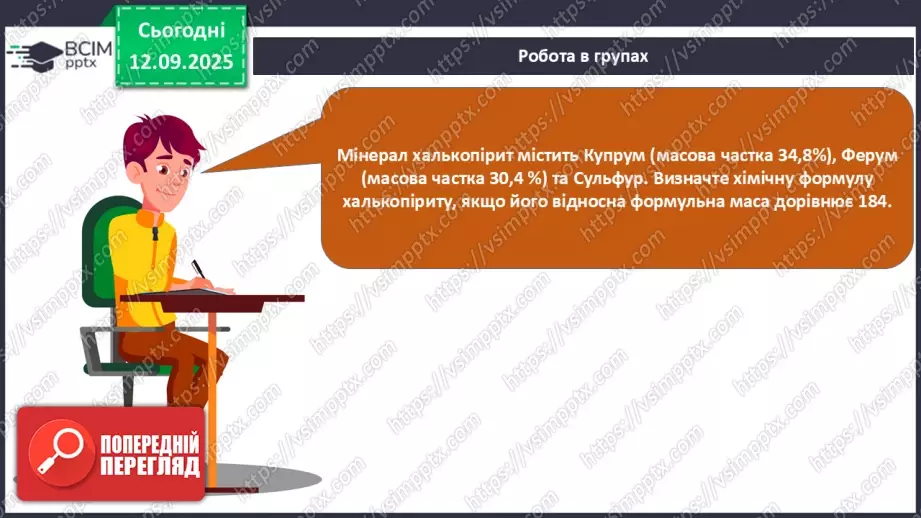 ВСІМ pptx

Сьогодні 12.09.2025

Робота в групах

Мінерал халькопірит містить Купрум (масова частка 34,8%), Ферум (масова частка 30,4 %) та Сульфур. Визначте хімічну формулу халькопіриту, якщо його відносна формульна маса дорівнює 184.

ПОПЕРЕДНІЙ ПЕРЕГЛЯД

https://vsimpptx.com